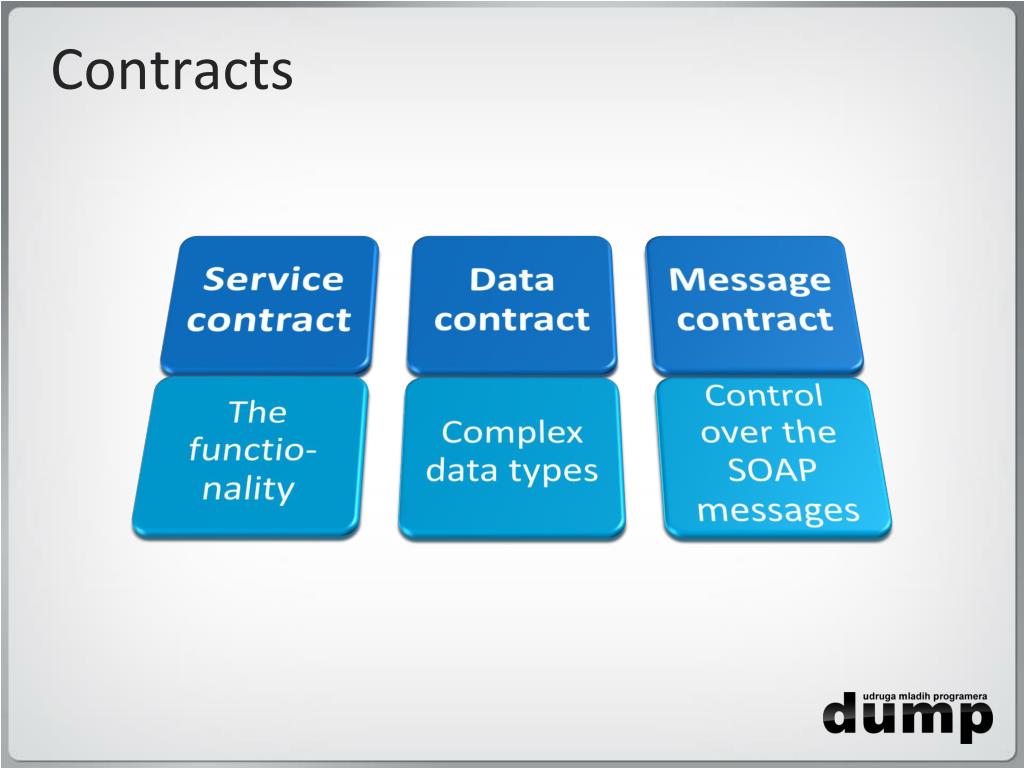 Contracts

Service contract

The functionality

Data contract

Complex data types

Message contract

Control over the SOAP messages

udruga mladih programera
dump